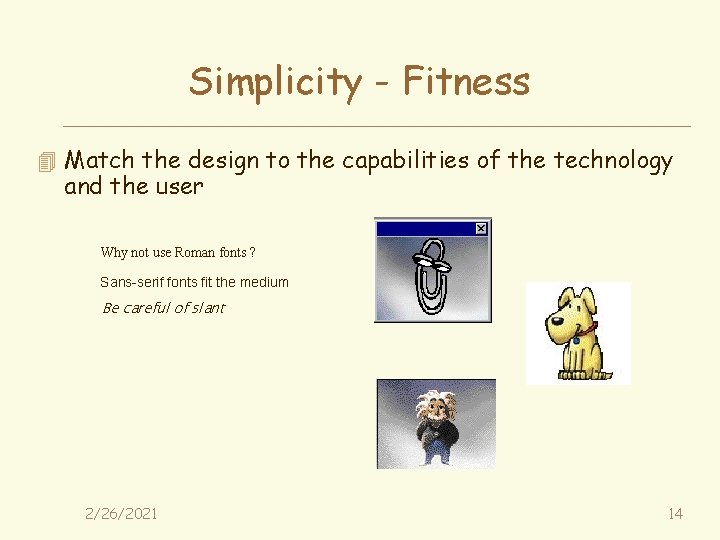 Simplicity - Fitness

Match the design to the capabilities of the technology and the user

Why not use Roman fonts ?

Sans-serif fonts fit the medium

Be careful of slant

2/26/2021

14